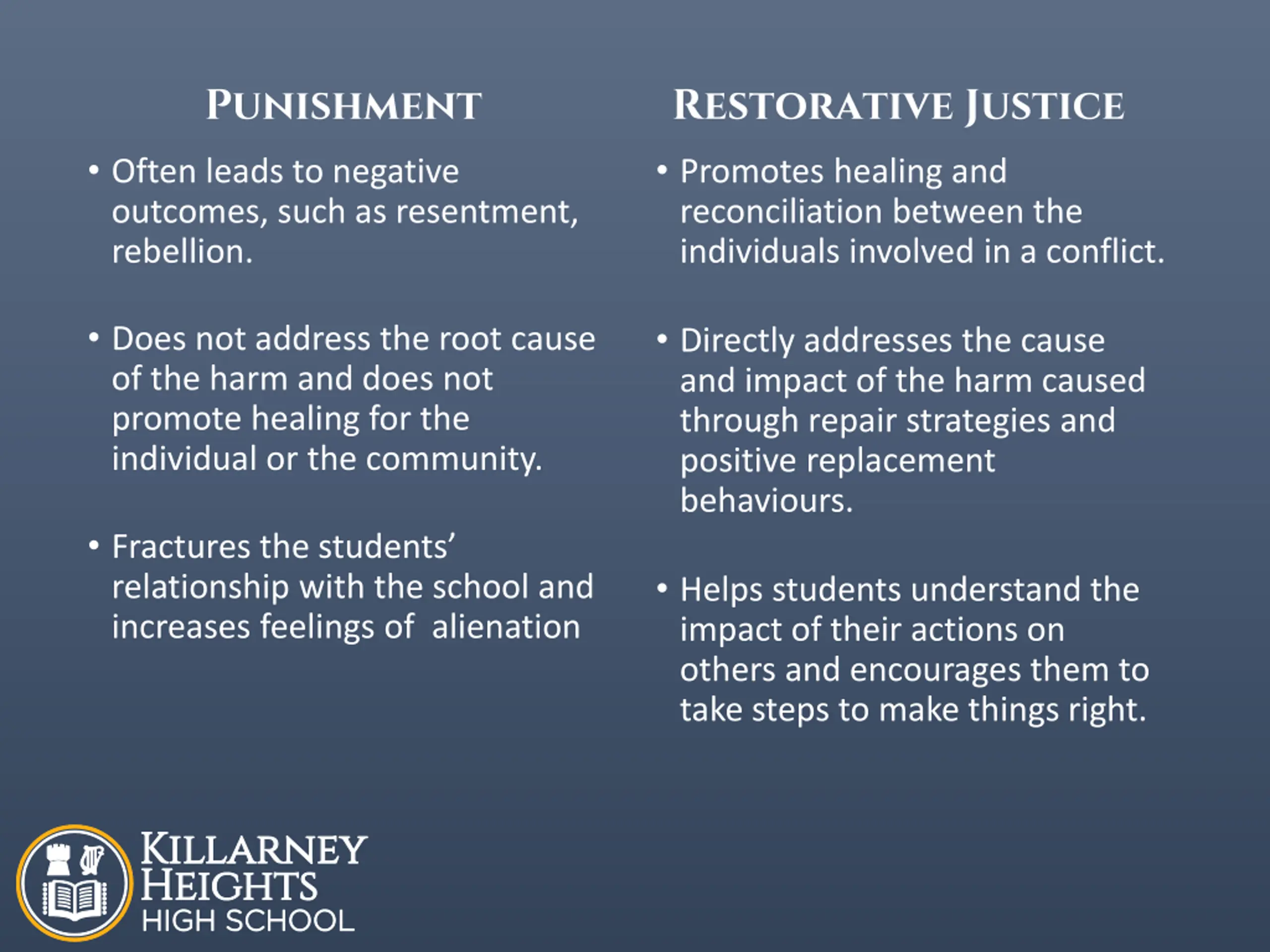 PUNISHMENT

• Often leads to negative outcomes, such as resentment, rebellion.

• Does not address the root cause of the harm and does not promote healing for the individual or the community.

• Fractures the students' relationship with the school and increases feelings of alienation

RESTORATIVE JUSTICE

• Promotes healing and reconciliation between the individuals involved in a conflict.

• Directly addresses the cause and impact of the harm caused through repair strategies and positive replacement behaviours.

• Helps students understand the impact of their actions on others and encourages them to take steps to make things right.

KILLARNEY HEIGHTS HIGH SCHOOL